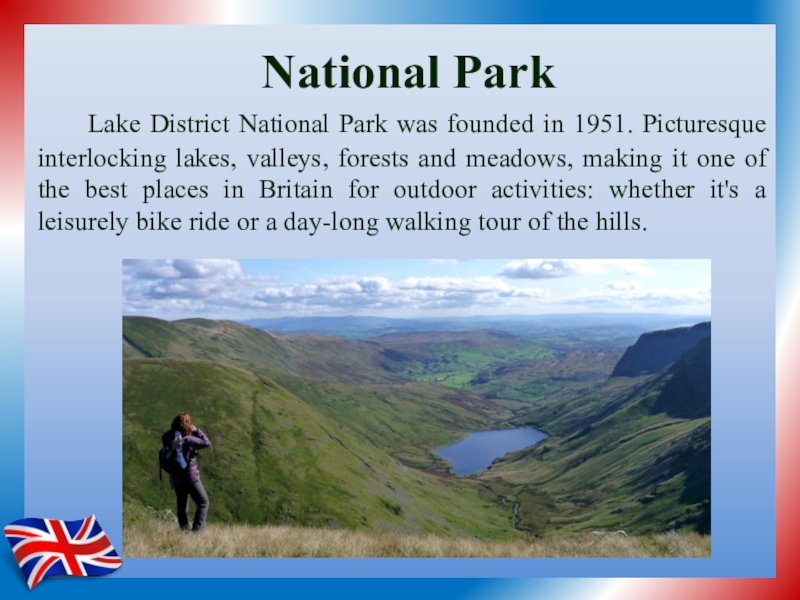 National Park

Lake District National Park was founded in 1951. Picturesque interlocking lakes, valleys, forests and meadows, making it one of the best places in Britain for outdoor activities: whether it's a leisurely bike ride or a day-long walking tour of the hills.